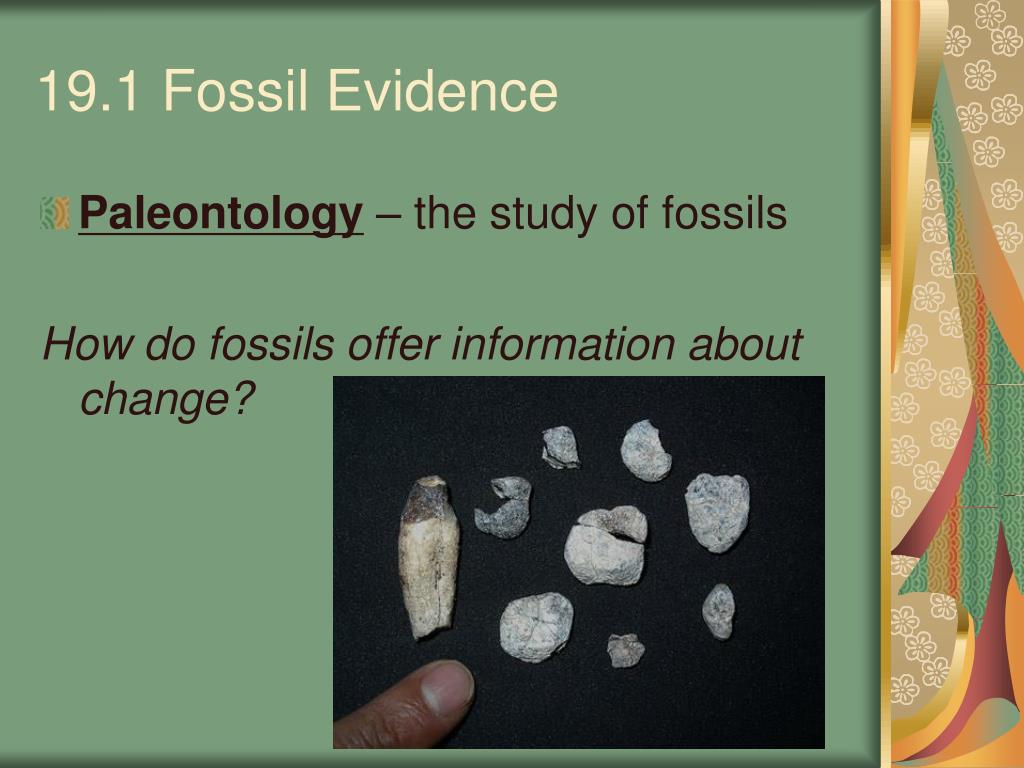 19.1 Fossil Evidence

Paleontology – the study of fossils

How do fossils offer information about change?